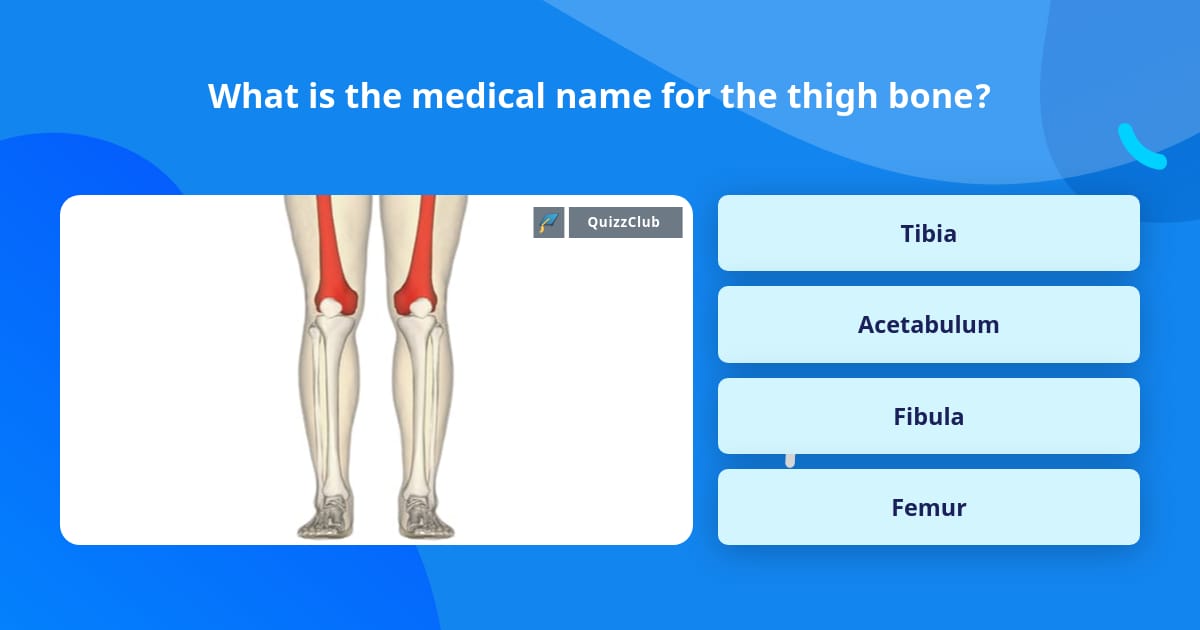 What is the medical name for the thigh bone?

QuizzClub

Tibia

Acetabulum

Fibula

Femur